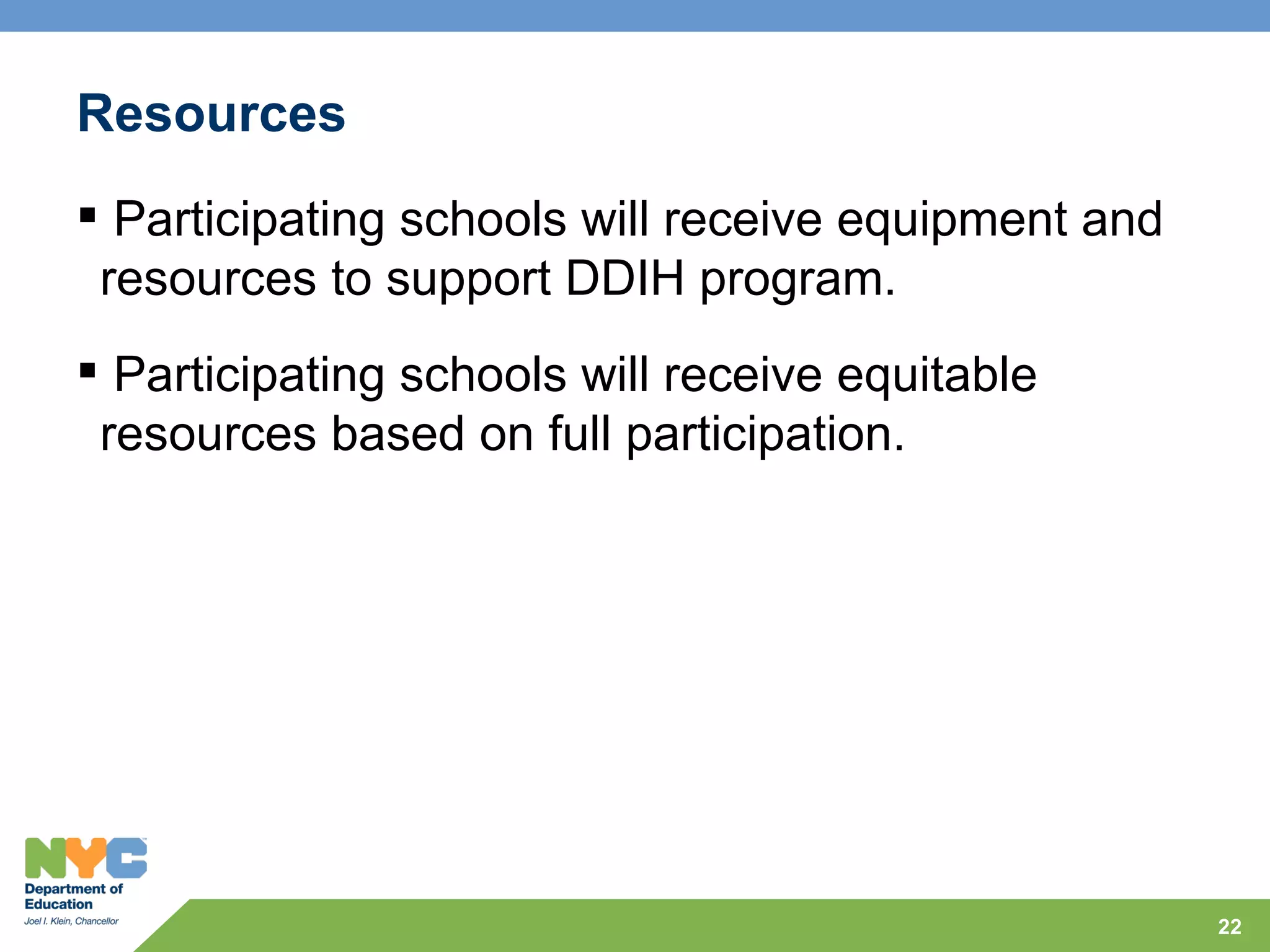 Resources

▪ Participating schools will receive equipment and resources to support DDIH program.

▪ Participating schools will receive equitable resources based on full participation.

NYC
Department of Education
Joel I. Klein, Chancellor

22